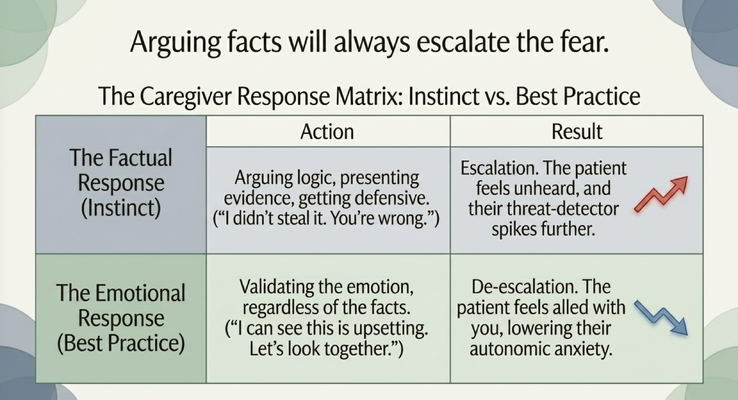 Arguing facts will always escalate the fear.

The Caregiver Response Matrix: Instinct vs. Best Practice

| | Action | Result |
|---|---|---|
| The Factual Response (Instinct) | Arguing logic, presenting evidence, getting defensive. ("I didn't steal it. You're wrong.") | Escalation. The patient feels unheard, and their threat-detector spikes further. |
| The Emotional Response (Best Practice) | Validating the emotion, regardless of the facts. ("I can see this is upsetting. Let's look together.") | De-escalation. The patient feels alled with you, lowering their autonomic anxiety. |